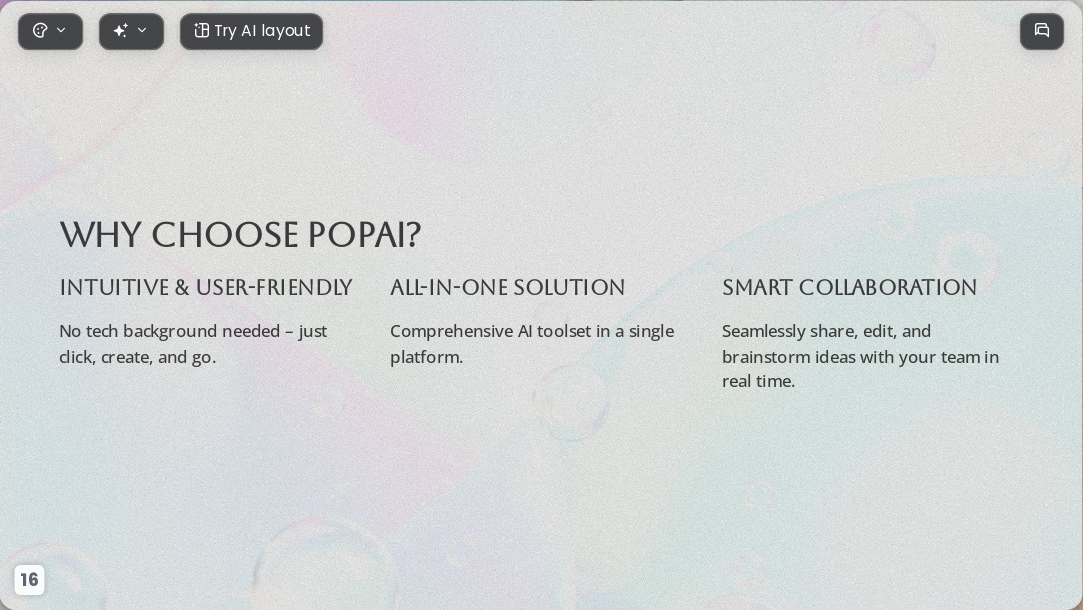 Try AI layout

WHY CHOOSE POPAI?

INTUITIVE & USER-FRIENDLY

No tech background needed – just click, create, and go.

ALL-IN-ONE SOLUTION

Comprehensive AI toolset in a single platform.

SMART COLLABORATION

Seamlessly share, edit, and brainstorm ideas with your team in real time.

16